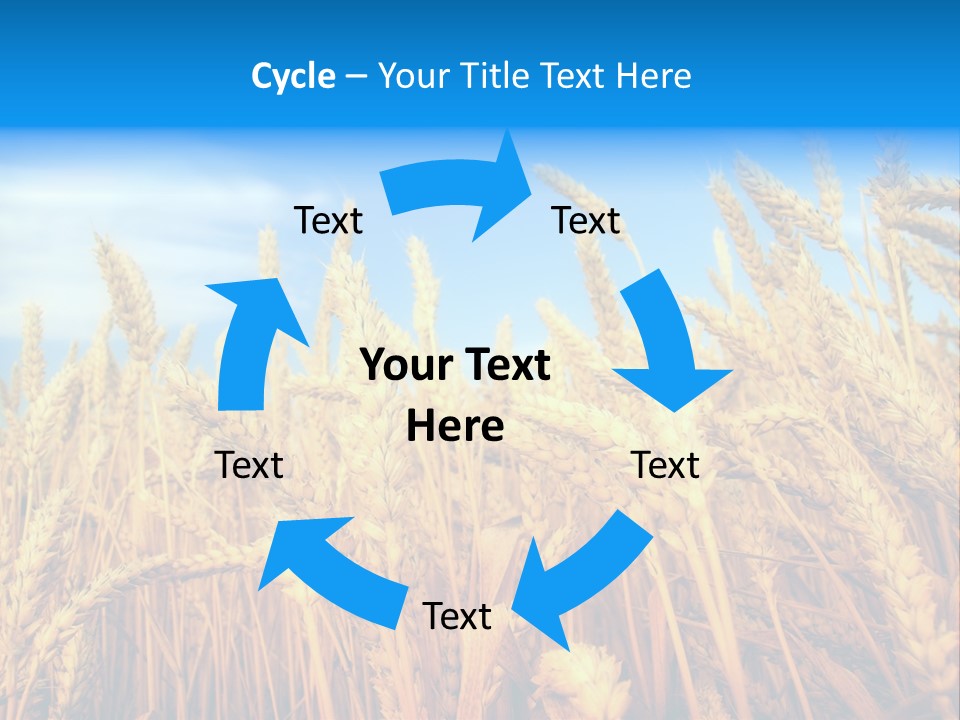 Cycle – Your Title Text Here

Text

Text

Your Text Here

Text

Text

Text